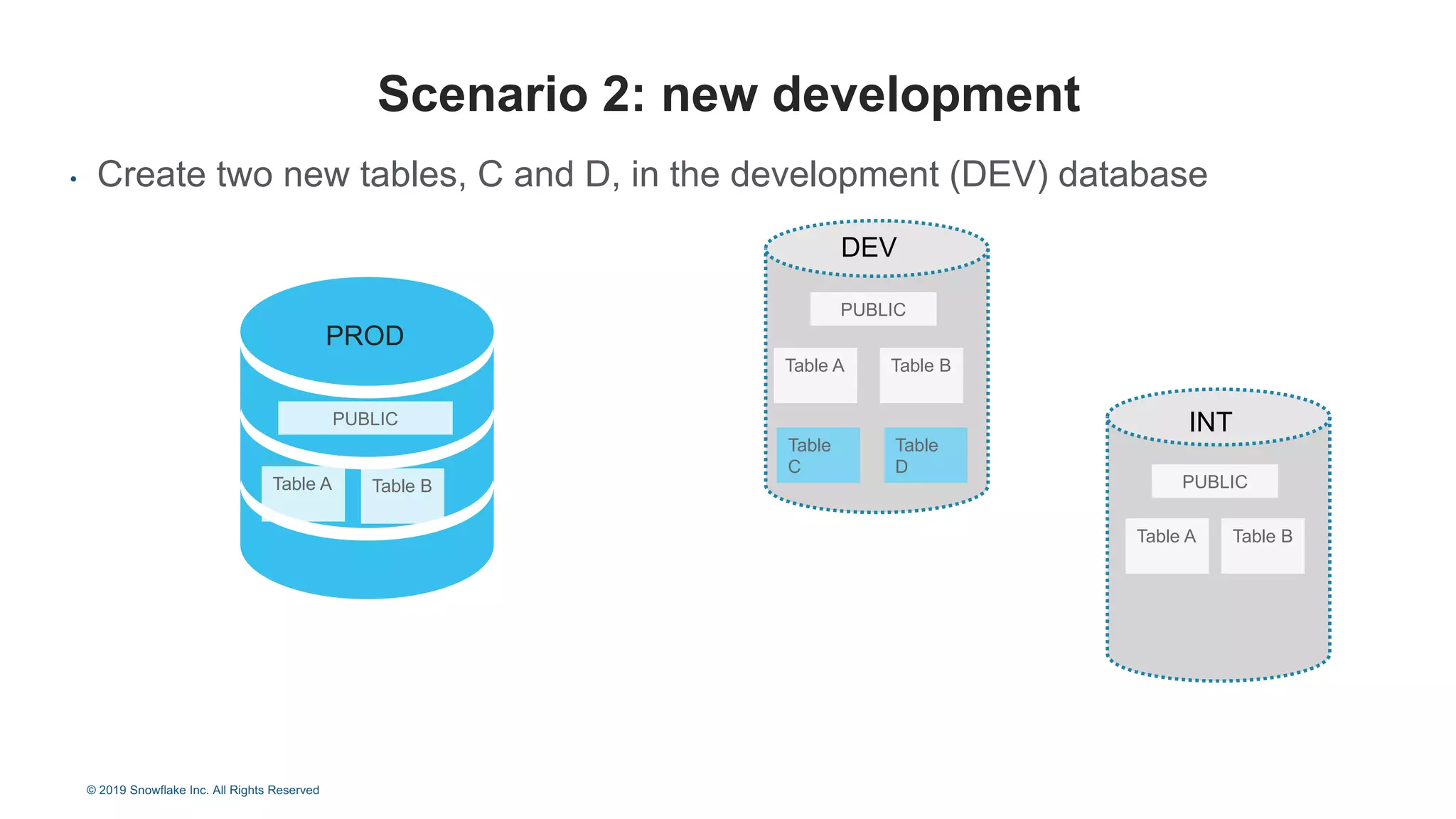 Scenario 2: new development

• Create two new tables, C and D, in the development (DEV) database

PROD

PUBLIC

Table A

Table B

DEV

PUBLIC

Table A

Table B

Table C

Table D

INT

PUBLIC

Table A

Table B

© 2019 Snowflake Inc. All Rights Reserved